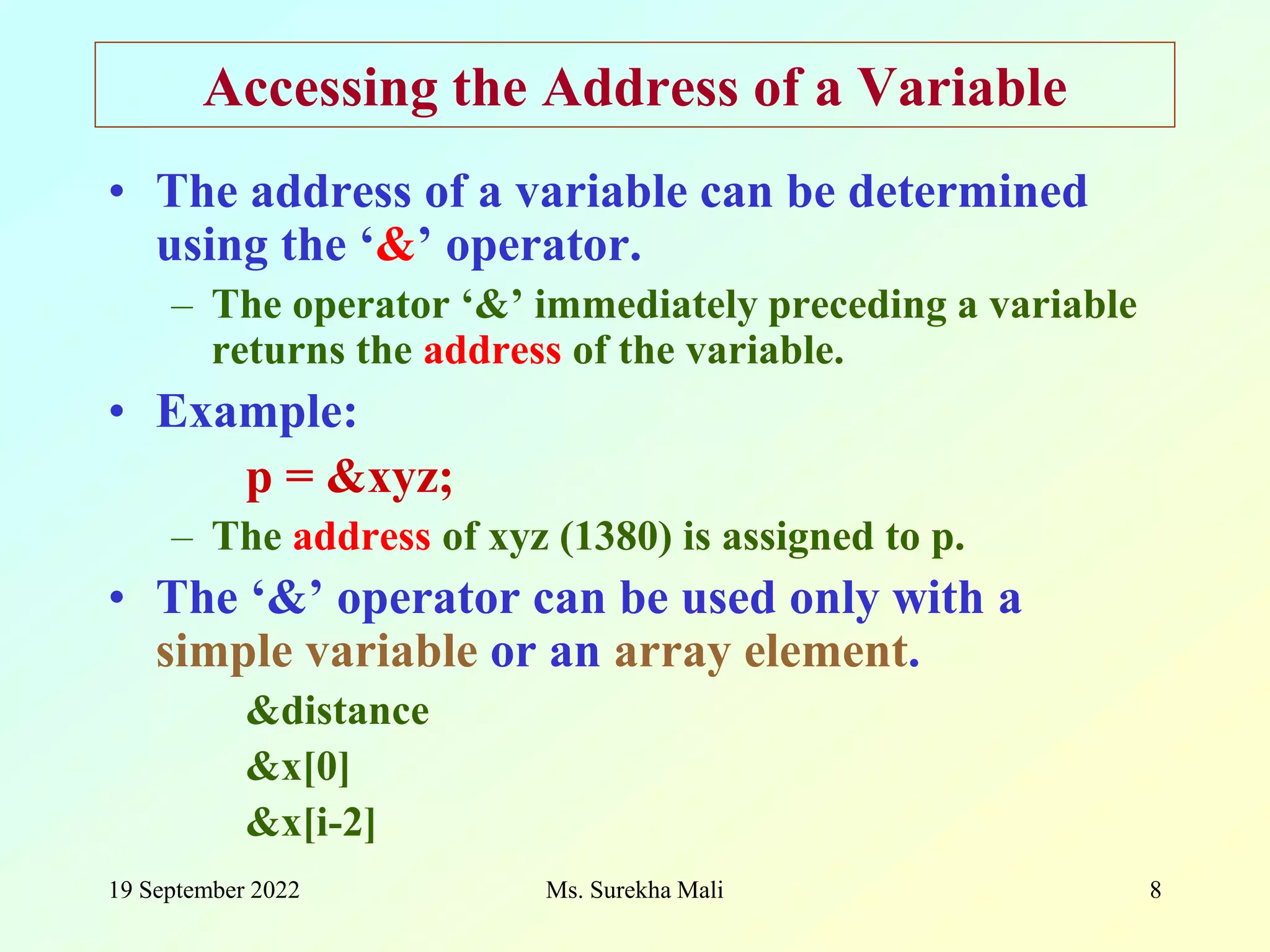 Accessing the Address of a Variable

• The address of a variable can be determined using the ‘&’ operator.
– The operator ‘&’ immediately preceding a variable returns the address of the variable.

• Example:

p = &xyz;

– The address of xyz (1380) is assigned to p.

• The ‘&’ operator can be used only with a simple variable or an array element.

&distance
&x[0]
&x[i-2]

19 September 2022 Ms. Surekha Mali 8